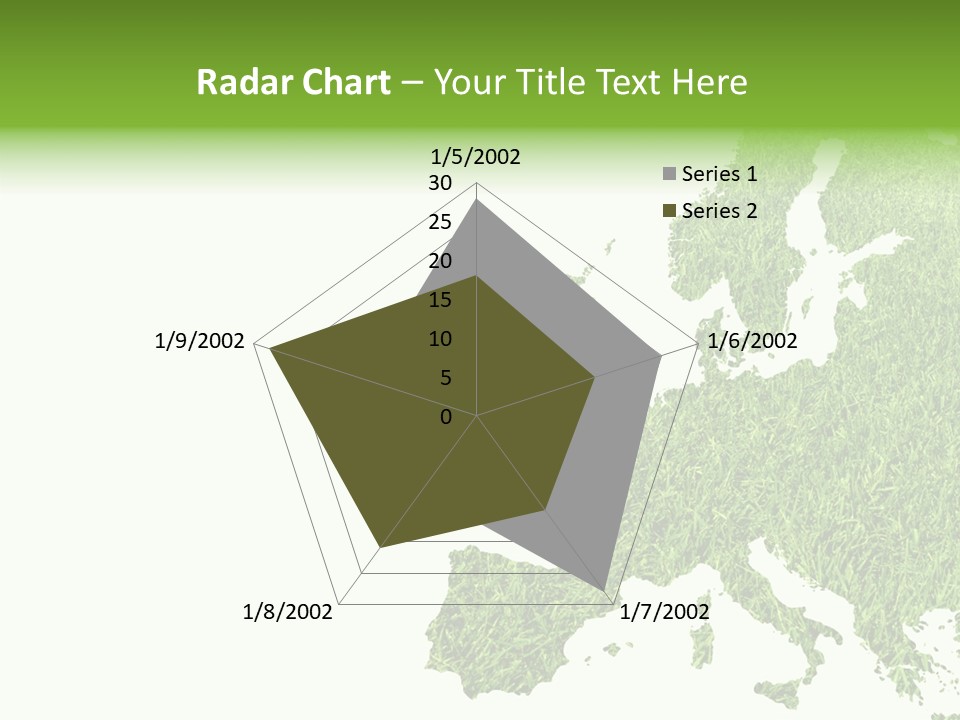 Radar Chart – Your Title Text Here

1/5/2002
30
25
20
15
10
5
0
1/6/2002
1/7/2002
1/8/2002
1/9/2002

Series 1
Series 2